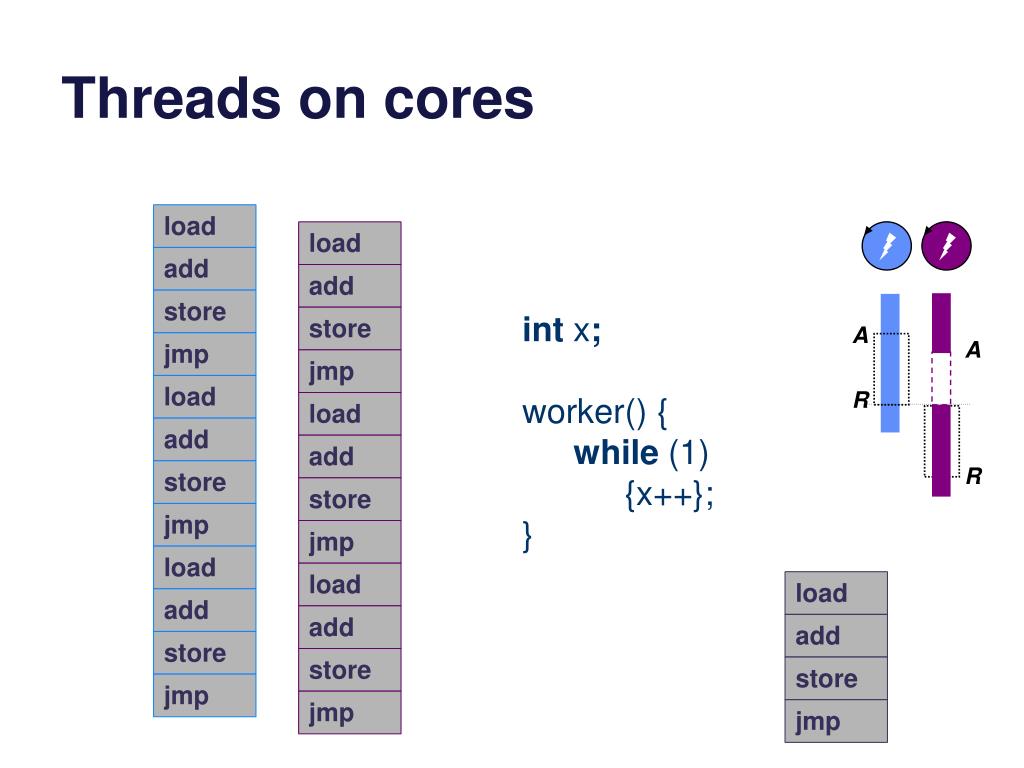 Threads on cores

load
add
store
jmp
load
add
store
jmp
load
add
store
jmp

load
add
store
jmp
load
add
store
jmp
load
add
store
jmp

int x;

worker() {
while (1)
{x++};
}

A
R
A
R

load
add
store
jmp